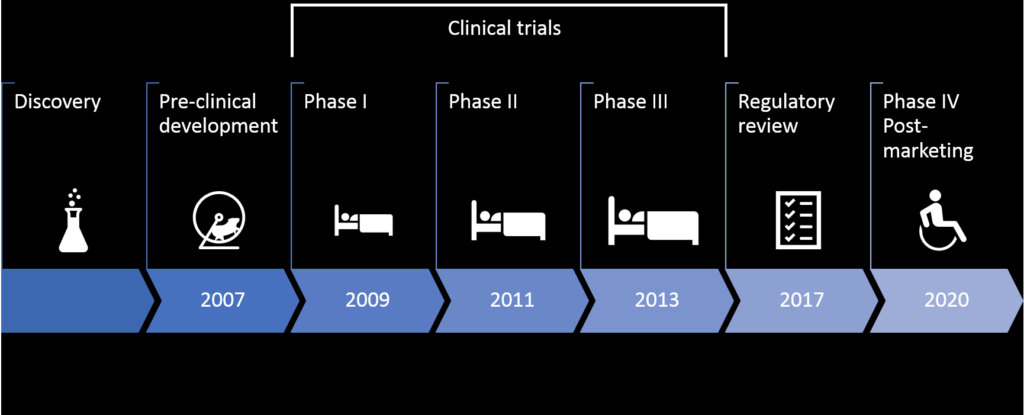 Clinical trials

Discovery

Pre-clinical development

Phase I

Phase II

Phase III

Regulatory review

Phase IV Post-marketing

2007

2009

2011

2013

2017

2020